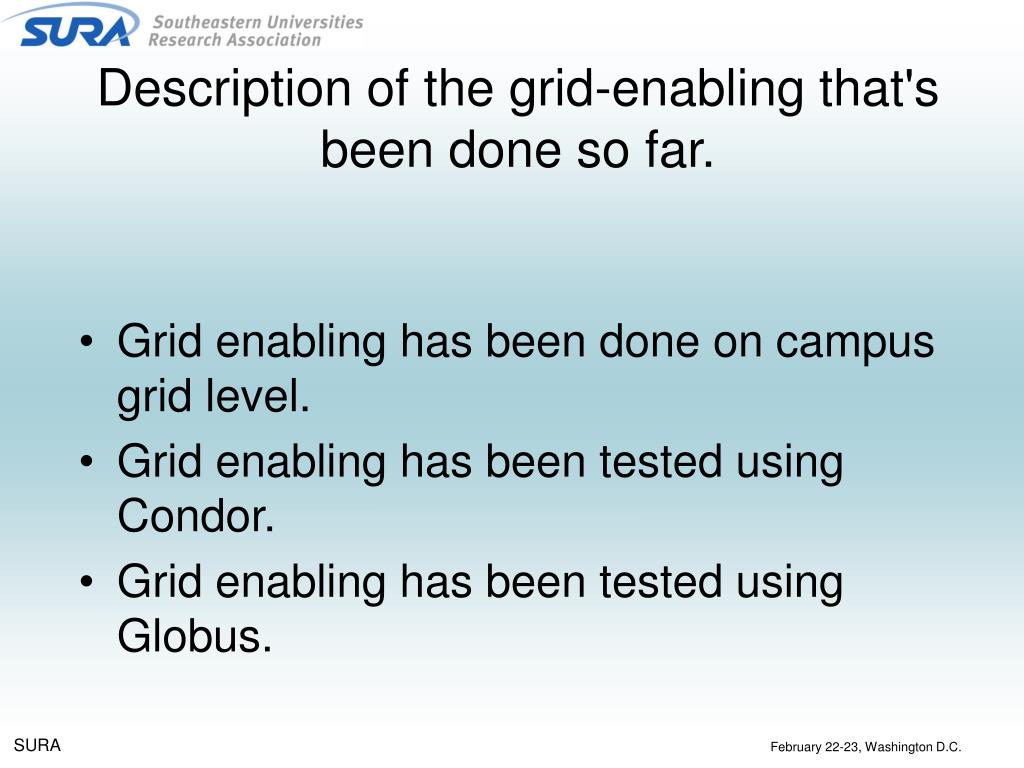 SURA Southeastern Universities Research Association

Description of the grid-enabling that's been done so far.

• Grid enabling has been done on campus grid level.
• Grid enabling has been tested using Condor.
• Grid enabling has been tested using Globus.

SURA

February 22-23, Washington D.C.